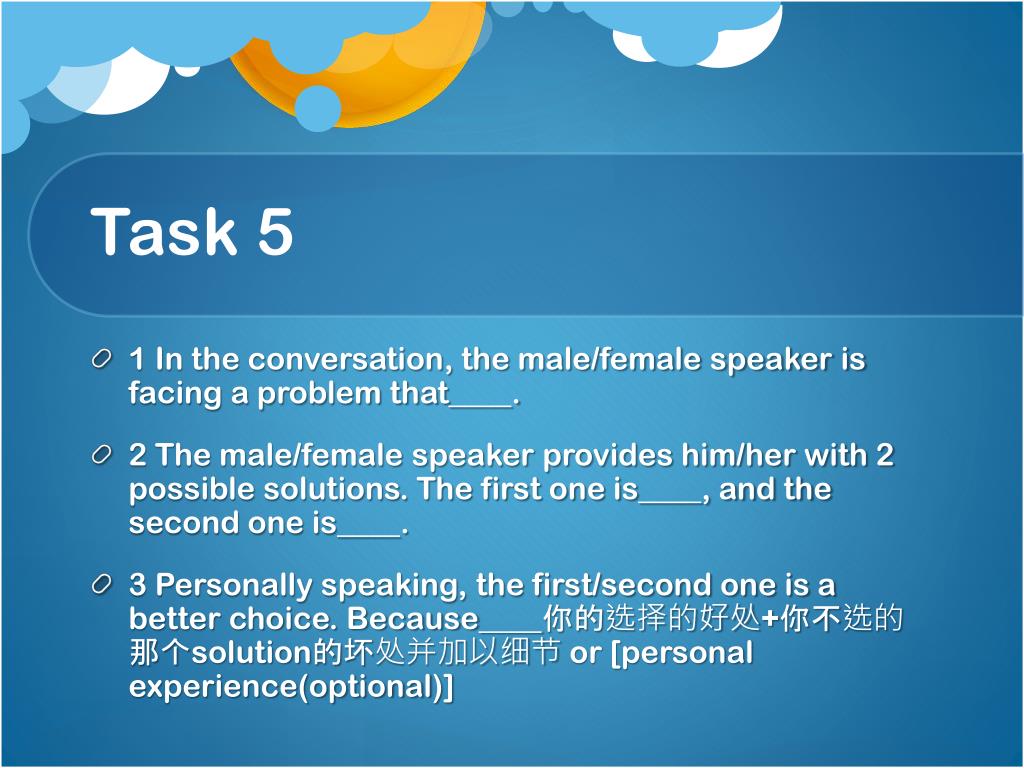 Task 5

1 In the conversation, the male/female speaker is facing a problem that____.

2 The male/female speaker provides him/her with 2 possible solutions. The first one is____, and the second one is____.

3 Personally speaking, the first/second one is a better choice. Because____你的选择的好处+你不选的那个solution的坏处并加以细节 or [personal experience(optional)]